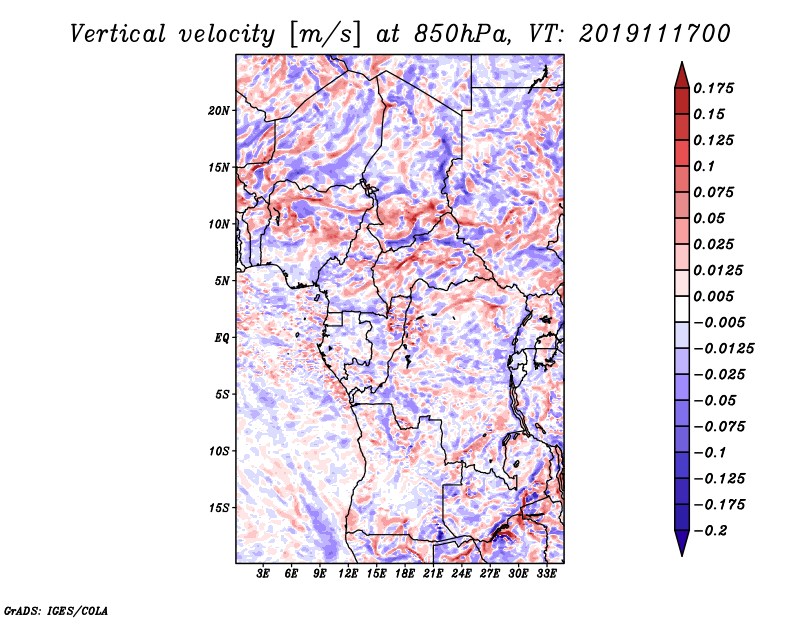 Vertical velocity [m/s] at 850hPa, VT: 2019111700

20N
15N
10N
5N
EQ
5S
10S
15S

3E 6E 9E 12E 15E 18E 21E 24E 27E 30E 33E

0.175
0.15
0.125
0.1
0.075
0.05
0.025
0.0125
0.005
−0.005
−0.0125
−0.025
−0.05
−0.075
−0.1
−0.125
−0.175
−0.2

GrADS: IGES/COLA